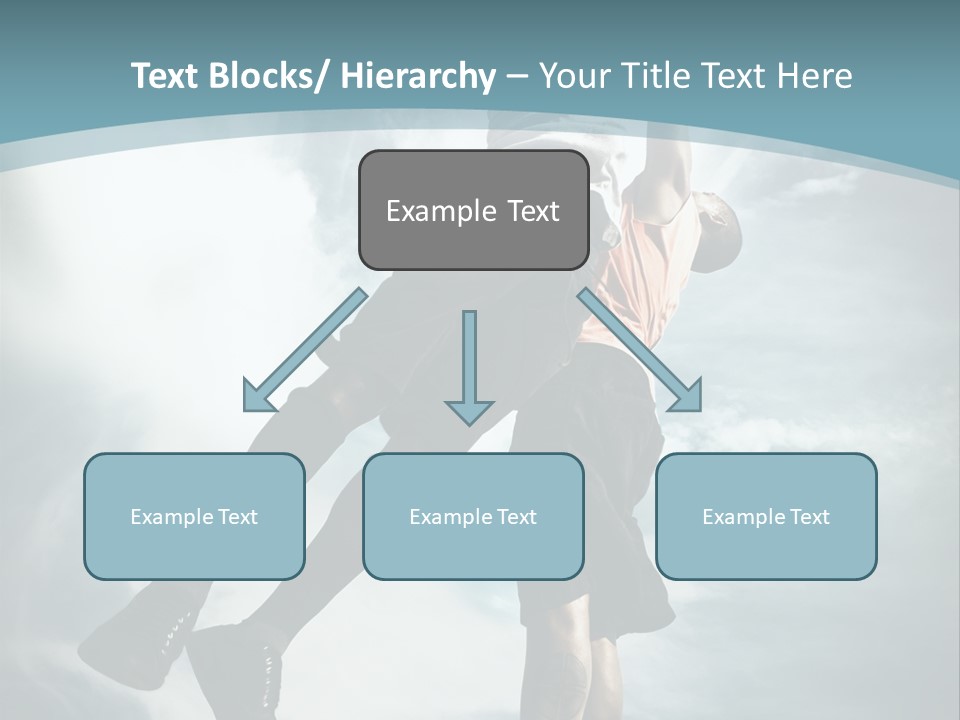 Text Blocks/ Hierarchy – Your Title Text Here

Example Text

Example Text

Example Text

Example Text